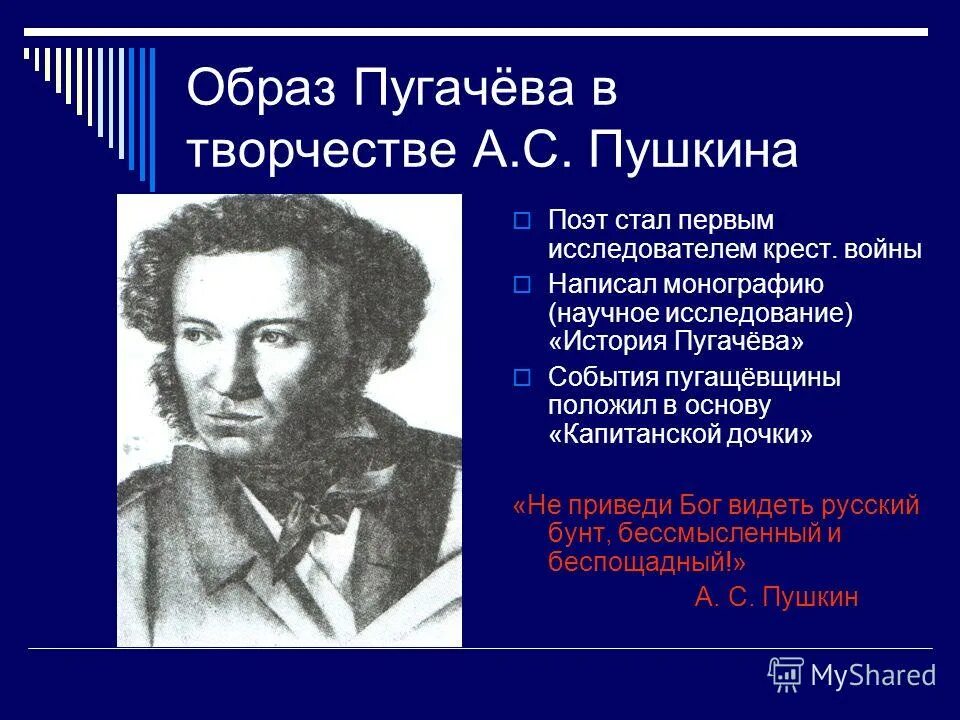 Образ Пугачёва в творчестве А.С. Пушкина

Поэт стал первым исследователем крест. войны

Написал монографию (научное исследование) «История Пугачёва»

События пугащёвщины положил в основу «Капитанской дочки»

«Не приведи Бог видеть русский бунт, бессмысленный и беспощадный!»
А. С. Пушкин

MyShared